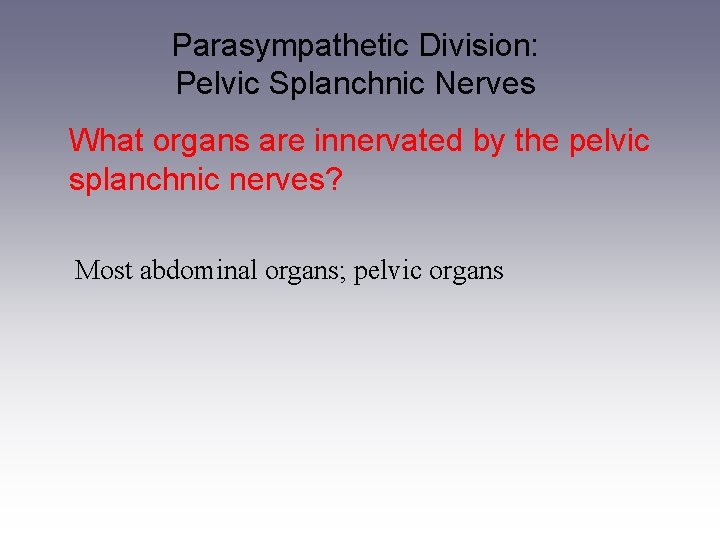 Parasympathetic Division:
Pelvic Splanchnic Nerves

What organs are innervated by the pelvic splanchnic nerves?

Most abdominal organs; pelvic organs